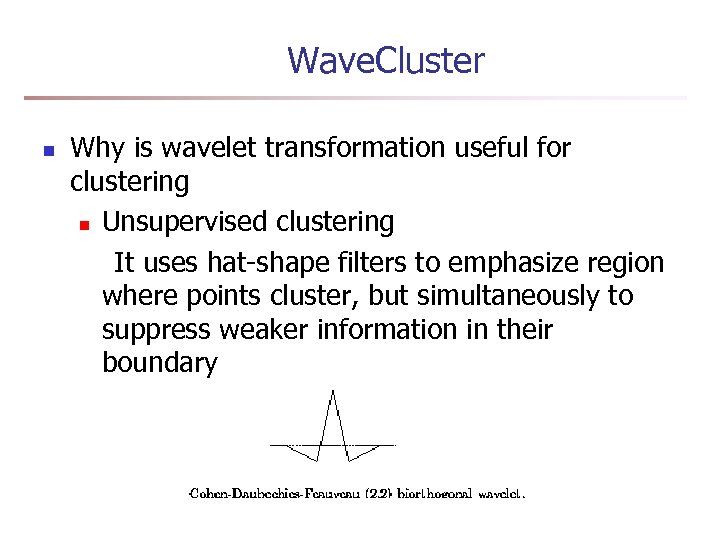 WaveCluster

Why is wavelet transformation useful for clustering

Unsupervised clustering

It uses hat-shape filters to emphasize region where points cluster, but simultaneously to suppress weaker information in their boundary

Cohen-Daubechies-Feauveau (2,2) biorthogonal wavelet.